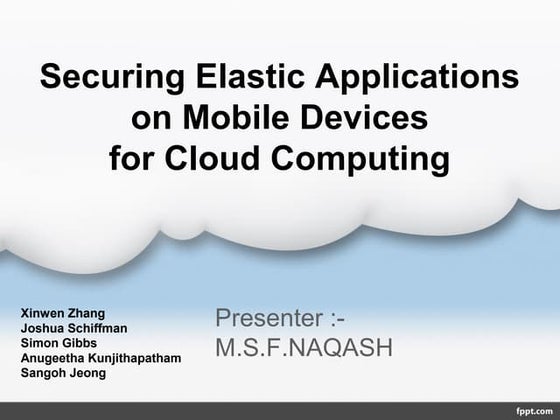 Securing Elastic Applications on Mobile Devices for Cloud Computing

Xinwen Zhang
Joshua Schiffman
Simon Gibbs
Anugeetha Kunjithapatham
Sangoh Jeong

Presenter :-
M.S.F.NAQASH

fppt.com